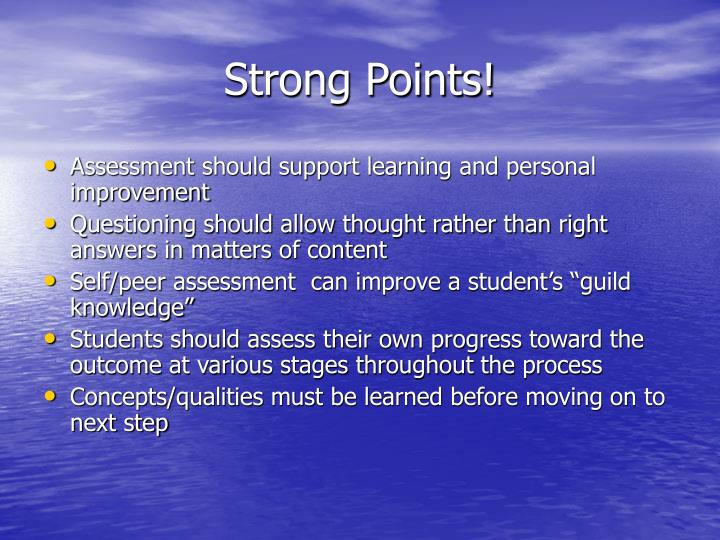 Strong Points!

• Assessment should support learning and personal improvement
• Questioning should allow thought rather than right answers in matters of content
• Self/peer assessment can improve a student's "guild knowledge"
• Students should assess their own progress toward the outcome at various stages throughout the process
• Concepts/qualities must be learned before moving on to next step